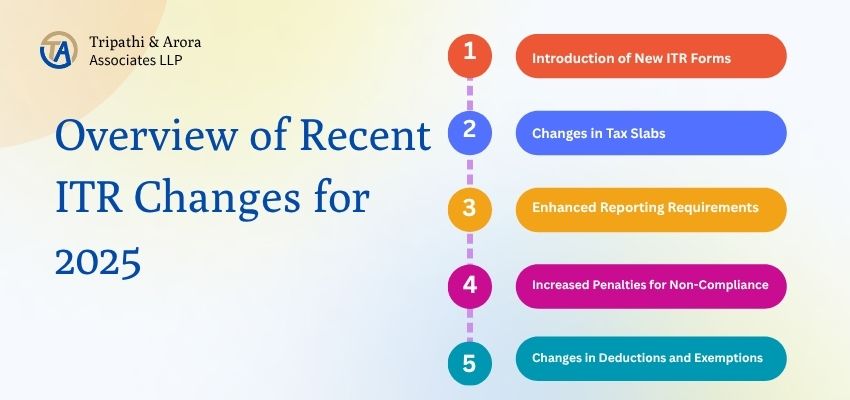 TA Tripathi & Arora Associates LLP

Overview of Recent ITR Changes for 2025

1 Introduction of New ITR Forms

2 Changes in Tax Slabs

3 Enhanced Reporting Requirements

4 Increased Penalties for Non-Compliance

5 Changes in Deductions and Exemptions